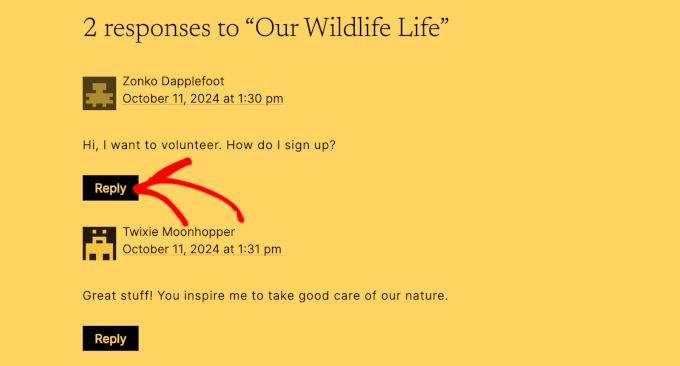 2 responses to “Our Wildlife Life”

Zonko Dapplefoot
October 11, 2024 at 1:30 pm

Hi, I want to volunteer. How do I sign up?

Reply

Twixie Moonhopper
October 11, 2024 at 1:31 pm

Great stuff! You inspire me to take good care of our nature.

Reply